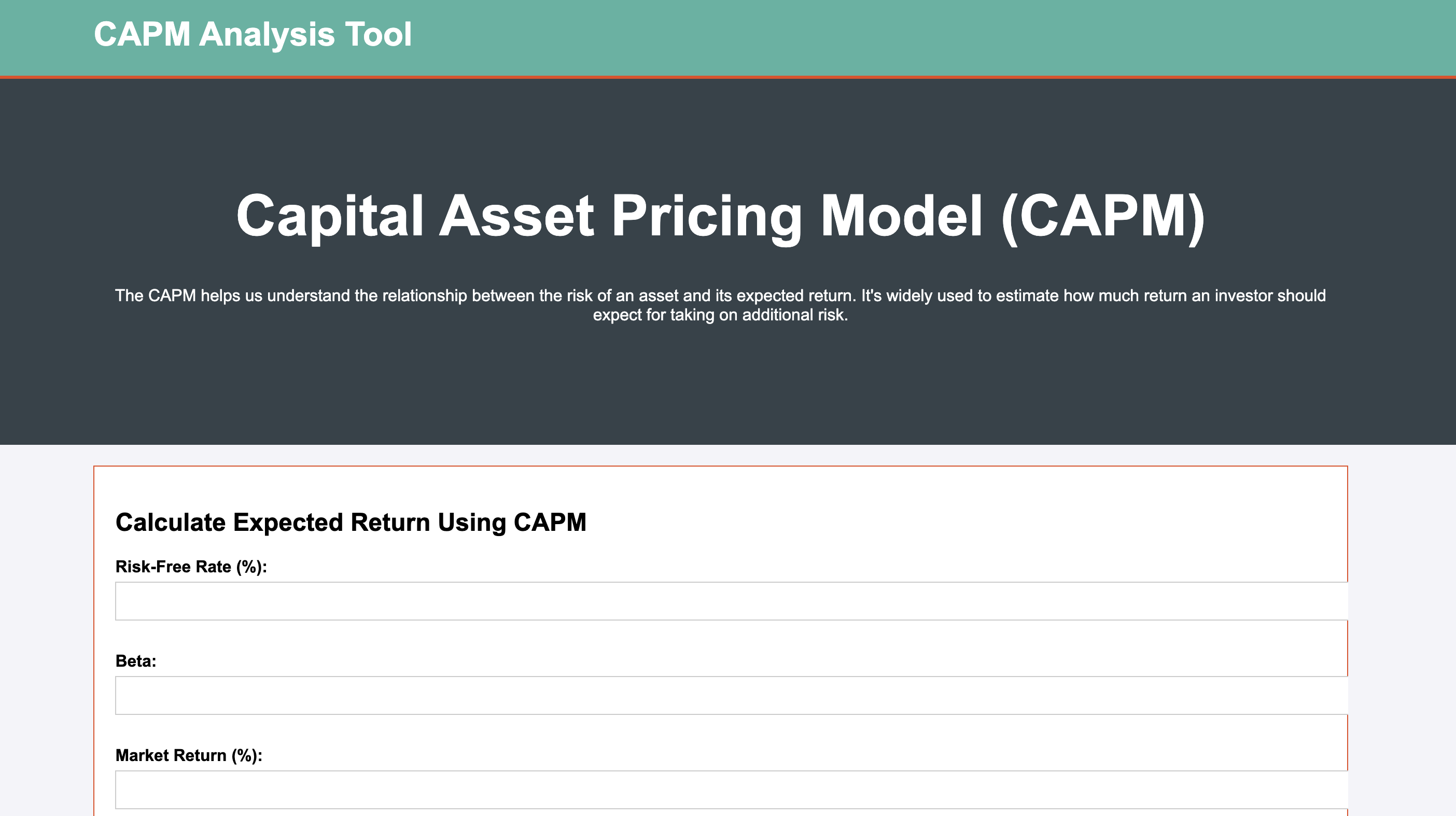 CAPM Analysis Tool

Capital Asset Pricing Model (CAPM)

The CAPM helps us understand the relationship between the risk of an asset and its expected return. It's widely used to estimate how much return an investor should expect for taking on additional risk.

Calculate Expected Return Using CAPM

Risk-Free Rate (%):

Beta:

Market Return (%):